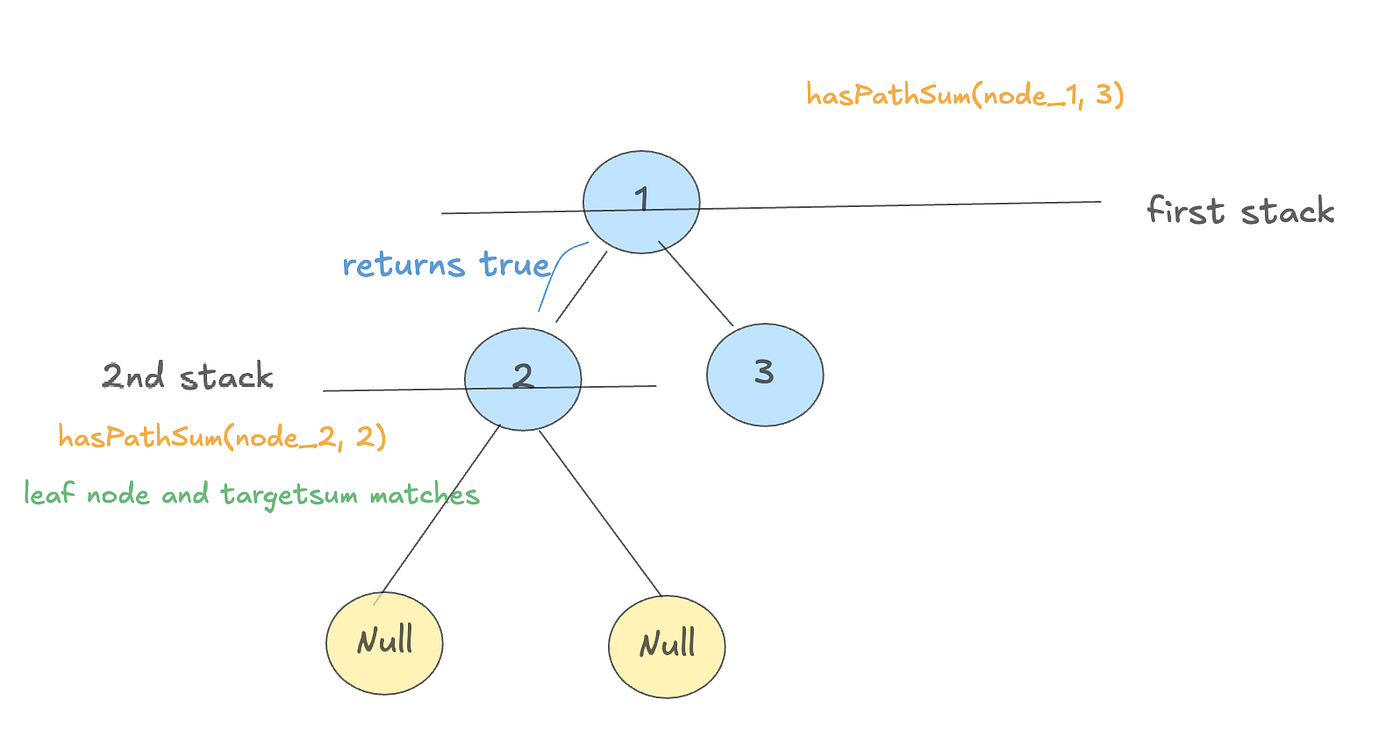 hasPathSum(node_1, 3)

1

first stack

returns true

2nd stack

2

3

hasPathSum(node_2, 2)

leaf node and targetsum matches

Null

Null